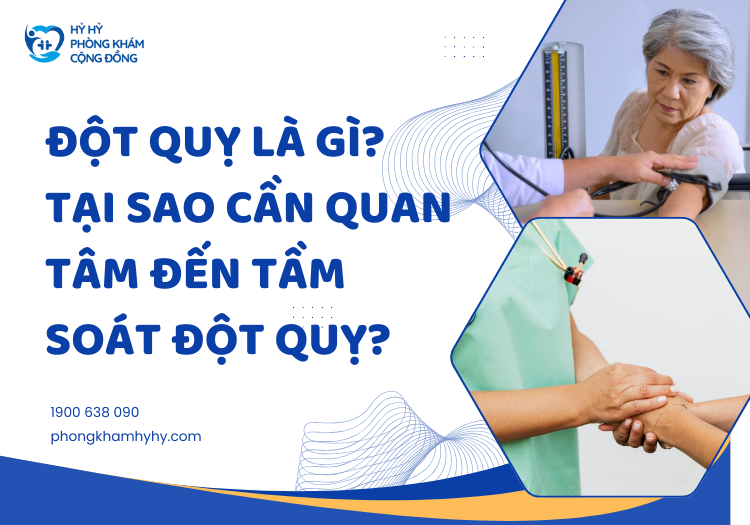 HỶ HỶ
PHÒNG KHÁM
CỘNG ĐỒNG

ĐỘT QUỴ LÀ GÌ? TẠI SAO CẦN QUAN TÂM ĐẾN TẦM SOÁT ĐỘT QUỴ?

1900 638 090
phongkhamhyhy.com